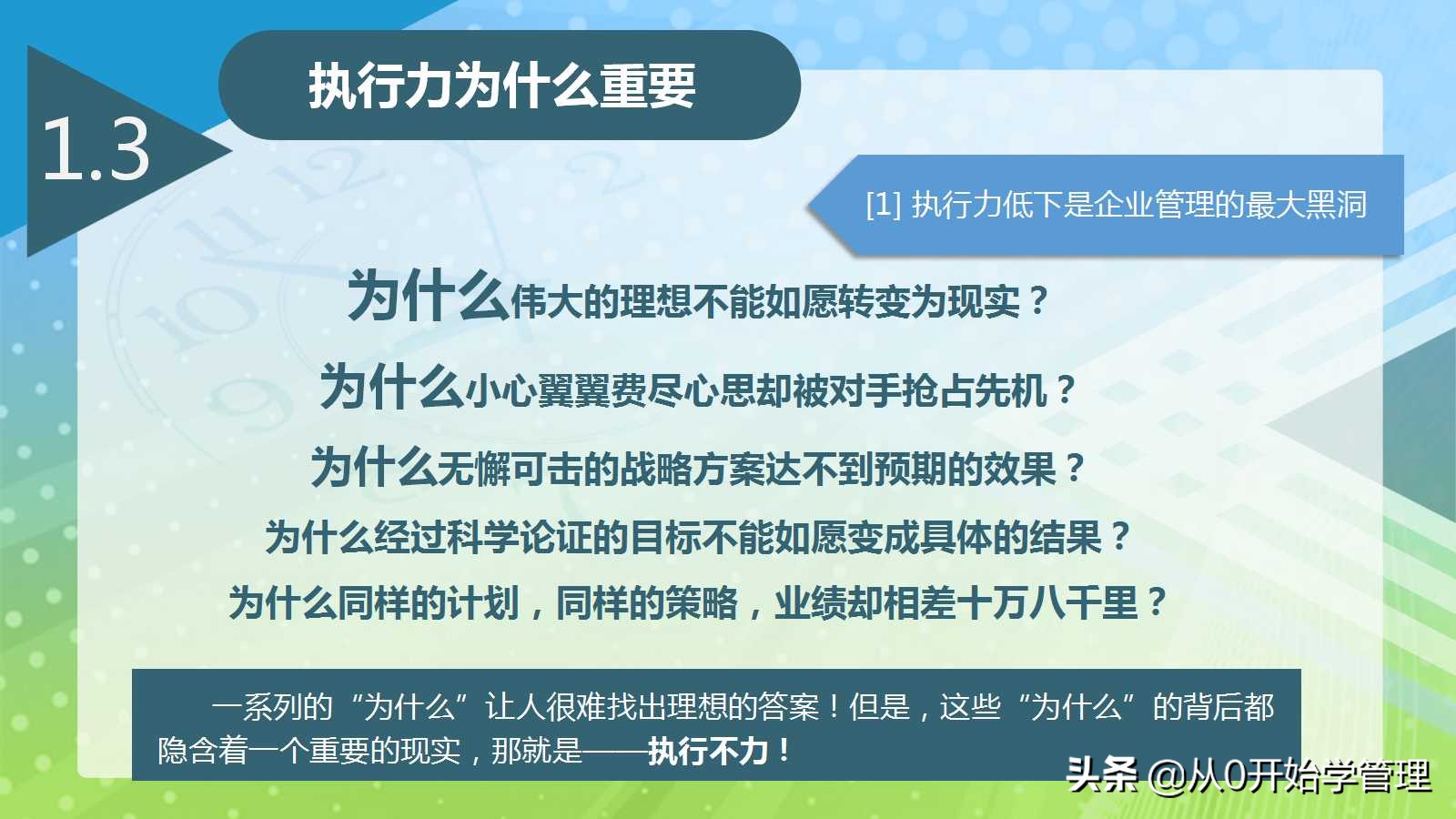 1.3

执行力为什么重要

[1] 执行力低下是企业管理的最大黑洞

为什么伟大的理想不能如愿转变为现实？

为什么小心翼翼费尽心思却被对手抢占先机？

为什么无懈可击的战略方案达不到预期的效果？

为什么经过科学论证的目标不能如愿变成具体的结果？

为什么同样的计划，同样的策略，业绩却相差十万八千里？

一系列的“为什么”让人很难找出理想的答案！但是，这些“为什么”的背后都隐含着一个重要的现实，那就是——执行不力！

头条 @从0开始学管理